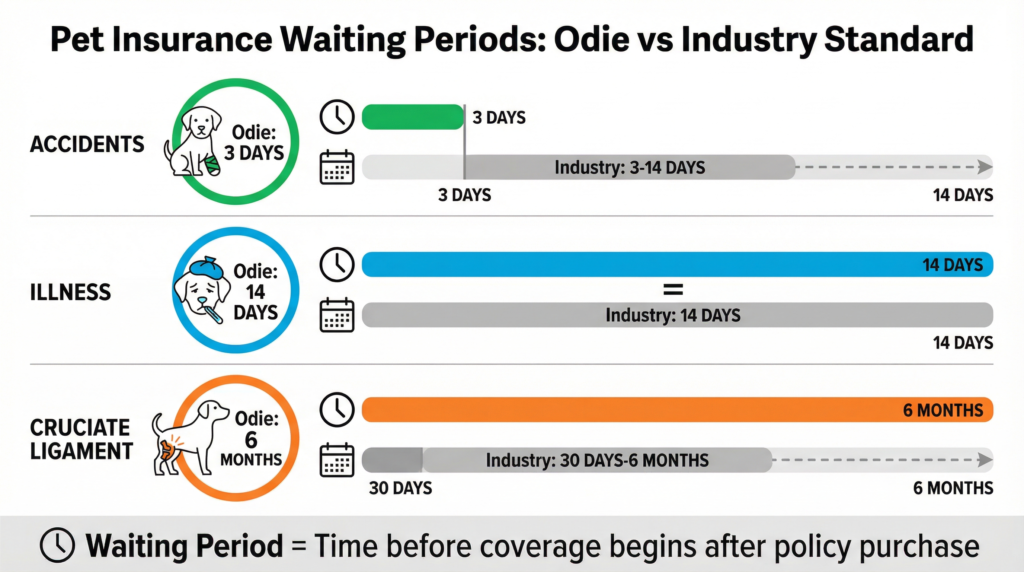 Pet Insurance Waiting Periods: Odie vs Industry Standard

ACCIDENTS

Odie: 3 DAYS

3 DAYS

Industry: 3-14 DAYS

3 DAYS

14 DAYS

ILLNESS

Odie: 14 DAYS

14 DAYS

=

Industry: 14 DAYS

14 DAYS

CRUCIATE LIGAMENT

Odie: 6 MONTHS

6 MONTHS

Industry: 30 DAYS-6 MONTHS

30 DAYS

6 MONTHS

Waiting Period = Time before coverage begins after policy purchase